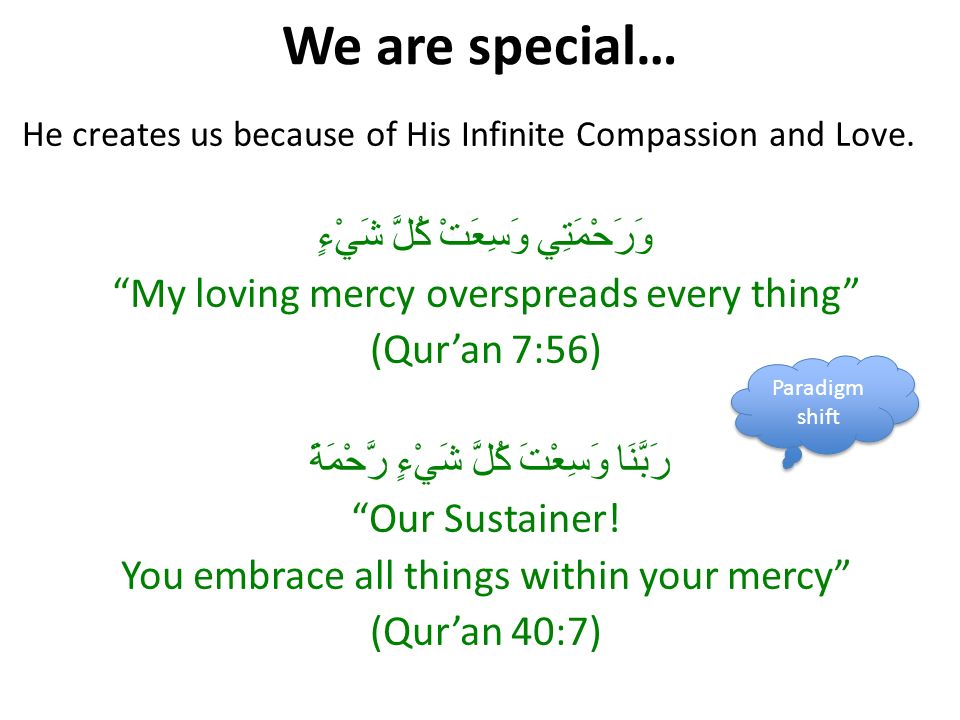 We are special…

He creates us because of His Infinite Compassion and Love.

وَرَحْمَتِي وَسِعَتْ كُلَّ شَيْءٍ
“My loving mercy overspreads every thing”
(Qur’an 7:56)

Paradigm shift

رَبَّنَا وَسِعْتَ كُلَّ شَيْءٍ رَّحْمَةً
“Our Sustainer!
You embrace all things within your mercy”
(Qur’an 40:7)